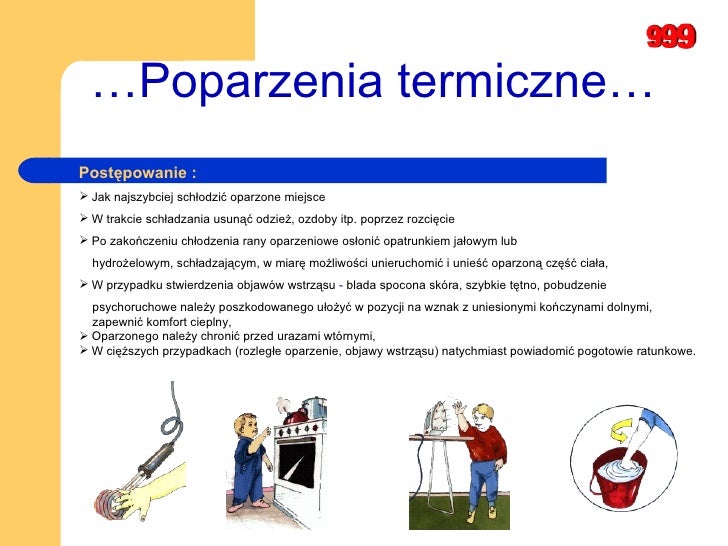 999

…Poparzenia termiczne…

Postępowanie :

➢ Jak najszybciej schłodzić oparzone miejsce
➢ W trakcie schładzania usunąć odzież, ozdoby itp. poprzez rozcięcie
➢ Po zakończeniu chłodzenia rany oparzeniowe osłonić opatrunkiem jałowym lub hydrożelowym, schładzającym, w miarę możliwości unieruchomić i unieść oparzoną część ciała,
➢ W przypadku stwierdzenia objawów wstrząsu - blada spocona skóra, szybkie tętno, pobudzenie psychoruchowe należy poszkodowanego ułożyć w pozycji na wznak z uniesionymi kończynami dolnymi, zapewnić komfort cieplny,
➢ Oparzonego należy chronić przed urazami wtórnymi,
➢ W cięższych przypadkach (rozległe oparzenie, objawy wstrząsu) natychmiast powiadomić pogotowie ratunkowe.